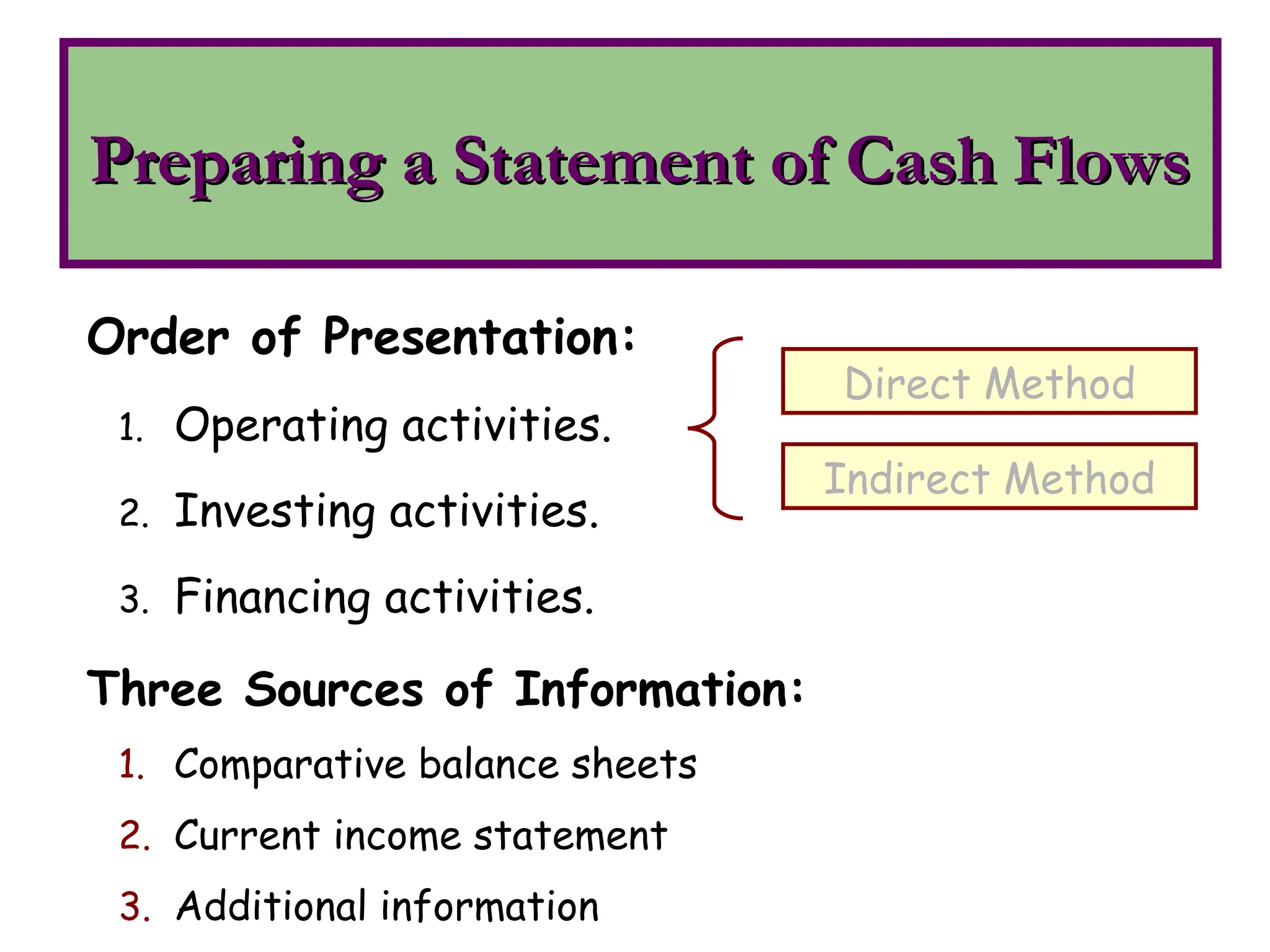 Preparing a Statement of Cash Flows

Order of Presentation:

1. Operating activities.

2. Investing activities.

3. Financing activities.

Direct Method

Indirect Method

Three Sources of Information:

1. Comparative balance sheets

2. Current income statement

3. Additional information